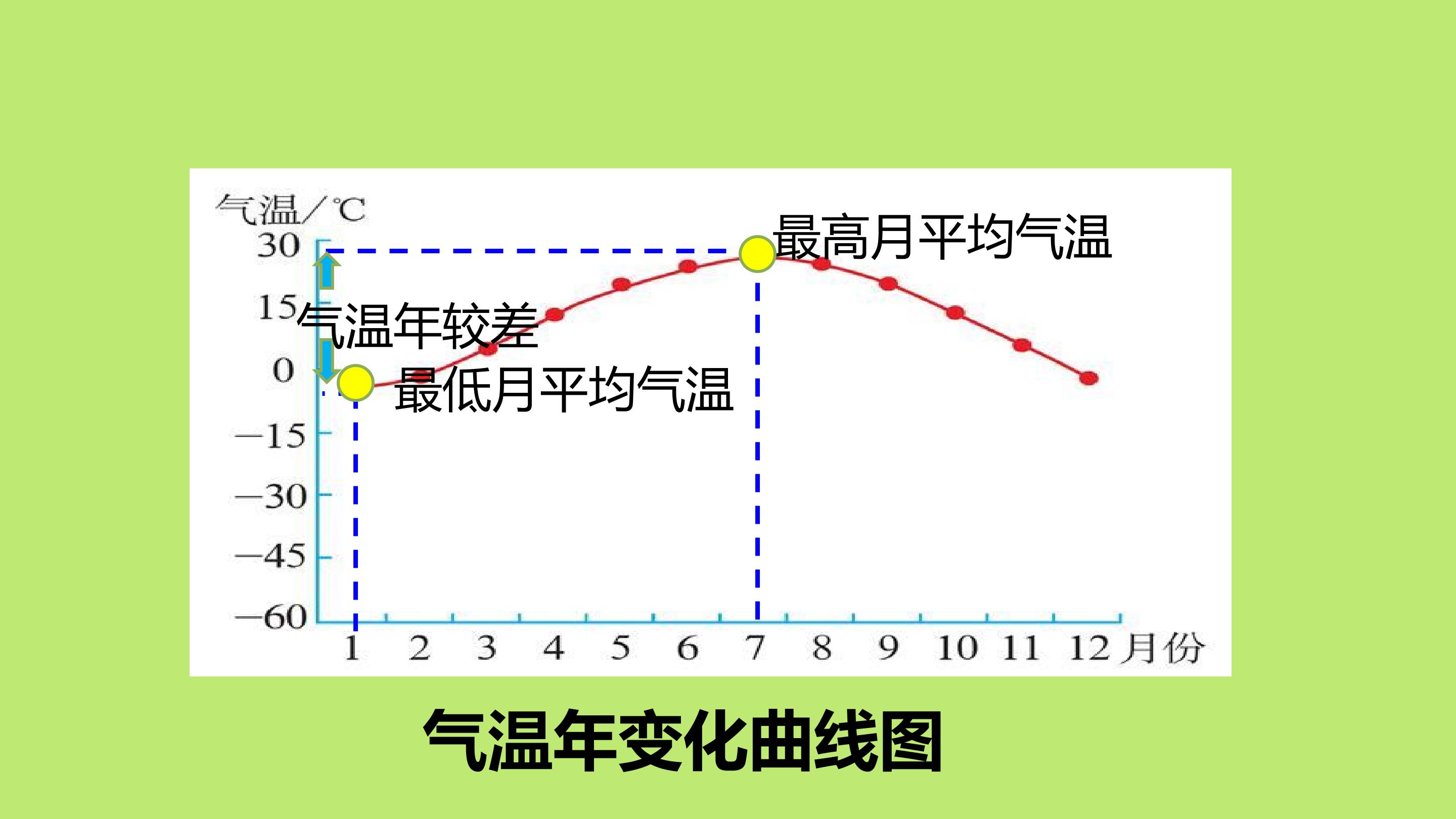 气温/℃
30
15
0
−15
−30
−45
−60
最高月平均气温
气温年较差
最低月平均气温
1 2 3 4 5 6 7 8 9 10 11 12 月份

气温年变化曲线图